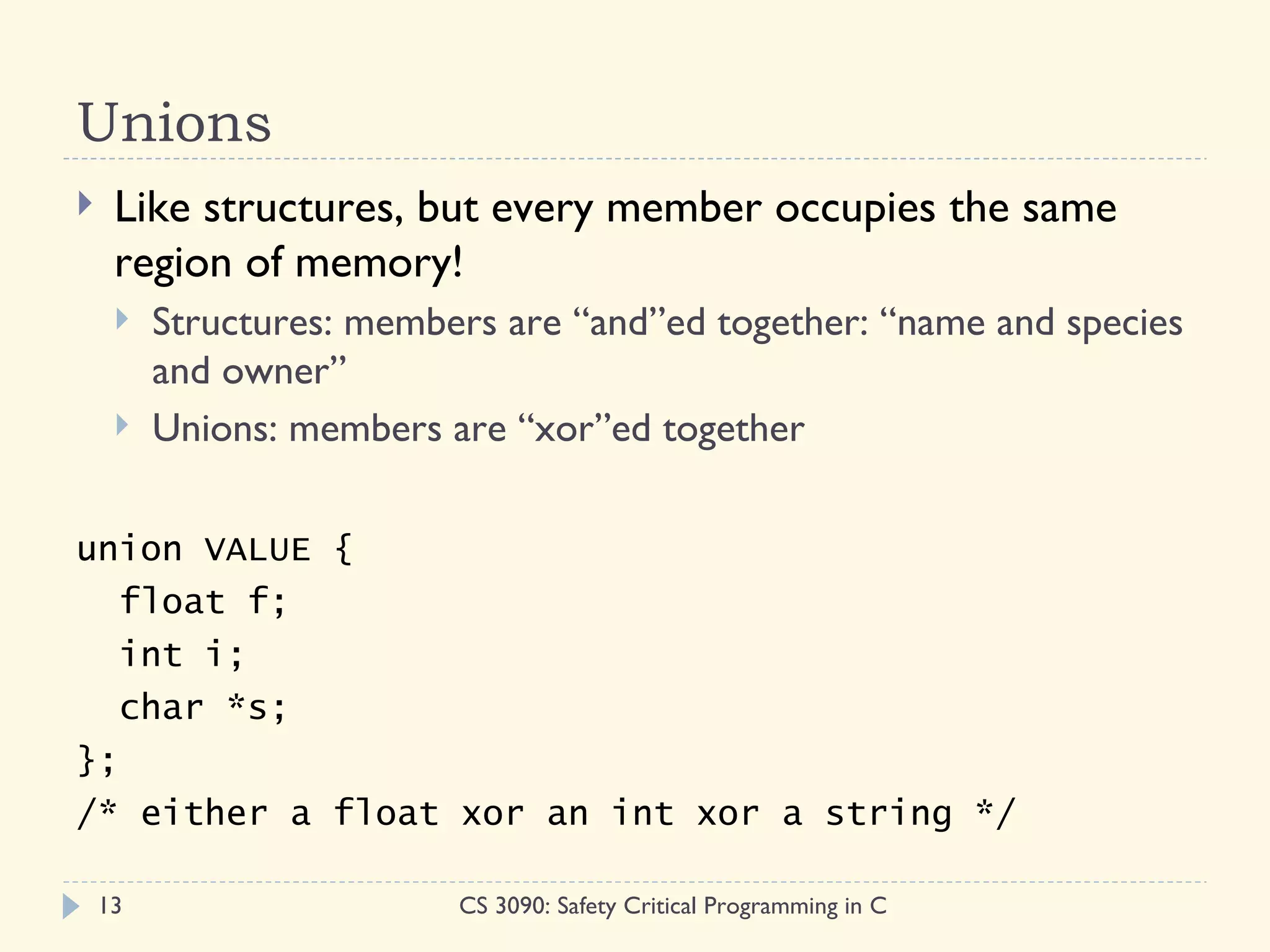 Unions

Like structures, but every member occupies the same region of memory!

Structures: members are “and”ed together: “name and species and owner”

Unions: members are “xor”ed together

union VALUE {
  float f;
  int i;
  char *s;
};
/* either a float xor an int xor a string */

13

CS 3090: Safety Critical Programming in C